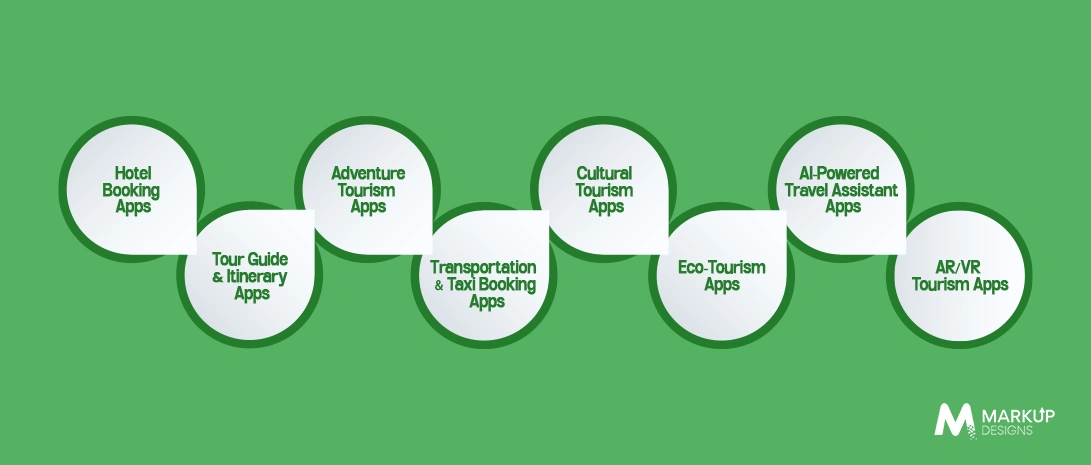 Hotel Booking Apps

Tour Guide & Itinerary Apps

Adventure Tourism Apps

Transportation & Taxi Booking Apps

Cultural Tourism Apps

Eco-Tourism Apps

AI-Powered Travel Assistant Apps

AR/VR Tourism Apps

MARKUP DESIGNS